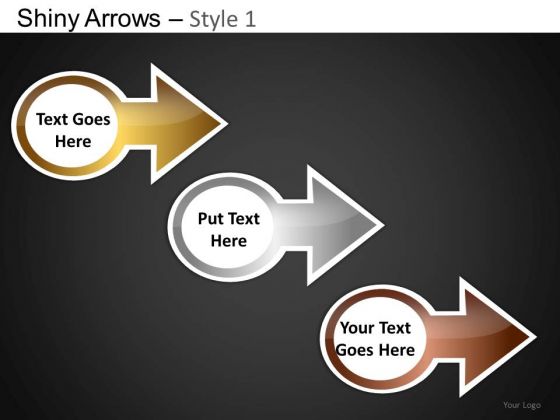 Shiny Arrows – Style 1

Text Goes Here

Put Text Here

Your Text Goes Here

Your Logo